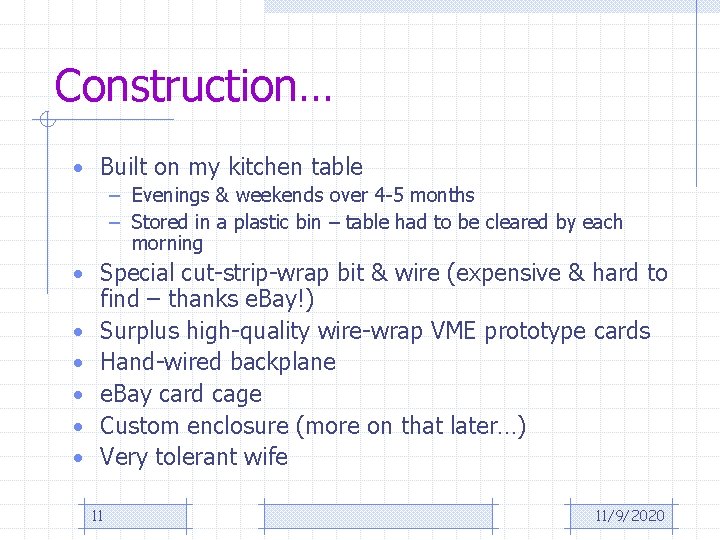 Construction…

• Built on my kitchen table
  – Evenings & weekends over 4-5 months
  – Stored in a plastic bin – table had to be cleared by each morning
• Special cut-strip-wrap bit & wire (expensive & hard to find – thanks eBay!)
• Surplus high-quality wire-wrap VME prototype cards
• Hand-wired backplane
• eBay card cage
• Custom enclosure (more on that later…)
• Very tolerant wife

11

11/9/2020